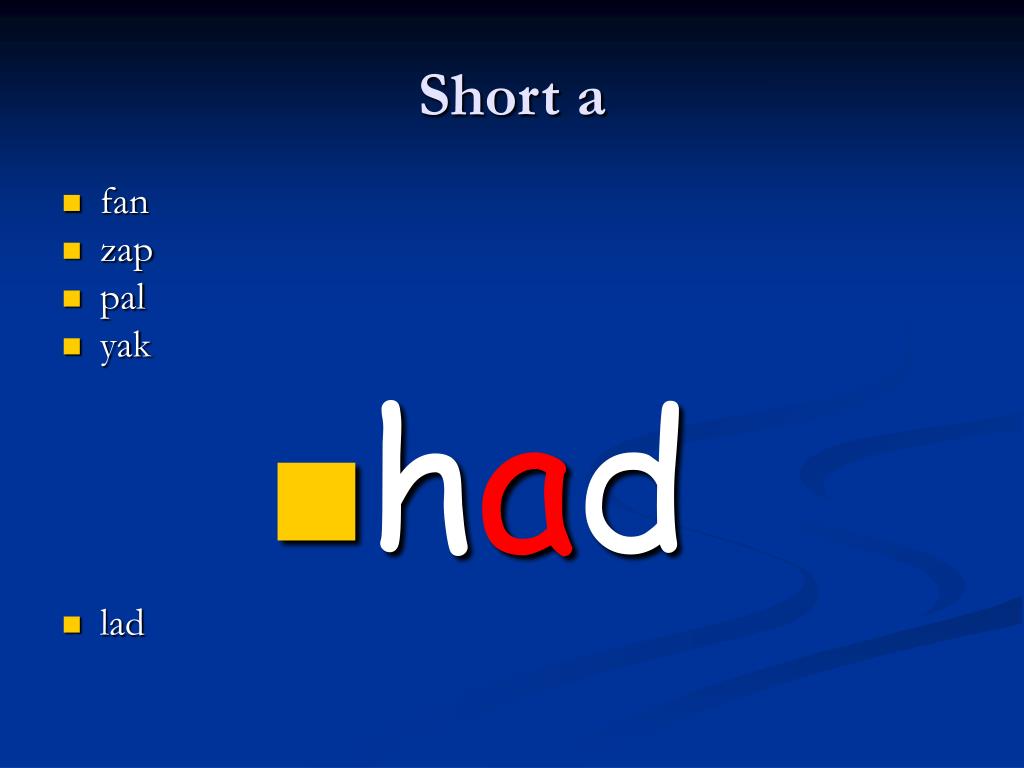 Short a

- fan
- zap
- pal
- yak
- had
- lad